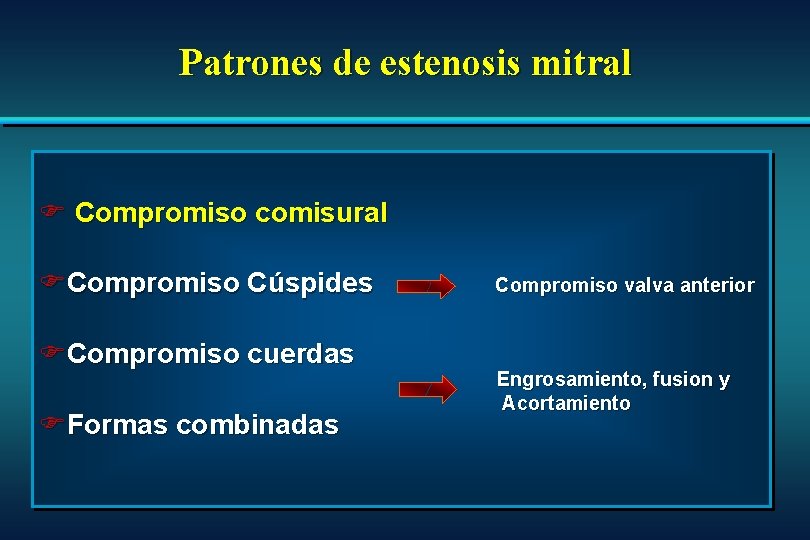 Patrones de estenosis mitral

☞ Compromiso comisural

☞ Compromiso Cúspides → Compromiso valva anterior

☞ Compromiso cuerdas

→ Engrosamiento, fusion y Acortamiento

☞ Formas combinadas